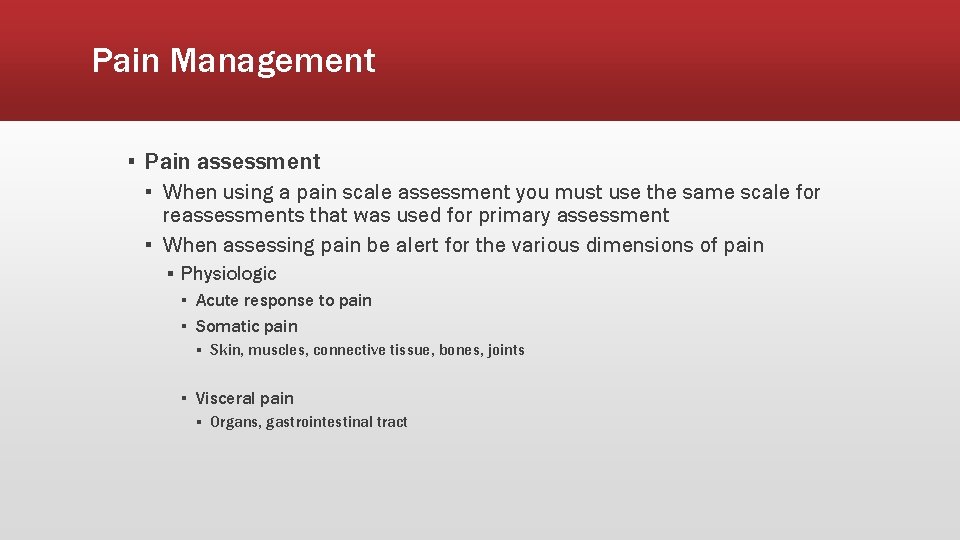 Pain Management

▪ Pain assessment
 ▪ When using a pain scale assessment you must use the same scale for reassessments that was used for primary assessment
 ▪ When assessing pain be alert for the various dimensions of pain
  ▪ Physiologic
   ▪ Acute response to pain
   ▪ Somatic pain
    ▪ Skin, muscles, connective tissue, bones, joints
   ▪ Visceral pain
    ▪ Organs, gastrointestinal tract